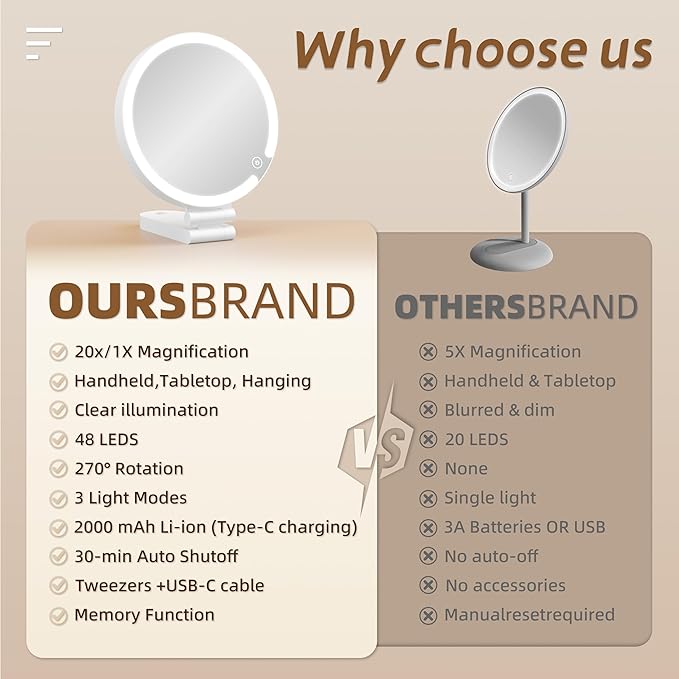 Why choose us

OURSBRAND

20x/1X Magnification
Handheld,Tabletop, Hanging
Clear illumination
48 LEDS
270° Rotation
3 Light Modes
2000 mAh Li-ion (Type-C charging)
30-min Auto Shutoff
Tweezers +USB-C cable
Memory Function

VS

OTHERSBRAND

5X Magnification
Handheld & Tabletop
Blurred & dim
20 LEDS
None
Single light
3A Batteries OR USB
No auto-off
No accessories
Manualresetrequired